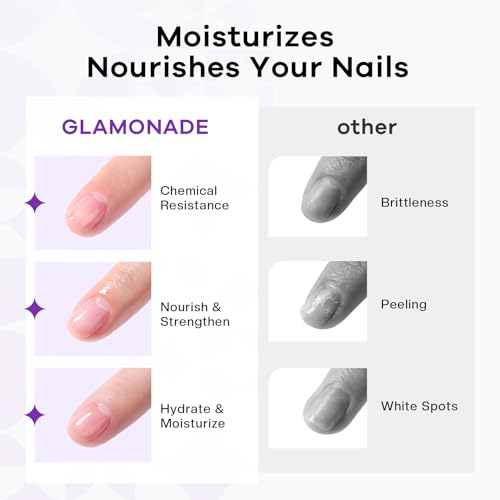 Moisturizes
Nourishes Your Nails

GLAMONADE

Chemical Resistance

Nourish & Strengthen

Hydrate & Moisturize

other

Brittleness

Peeling

White Spots